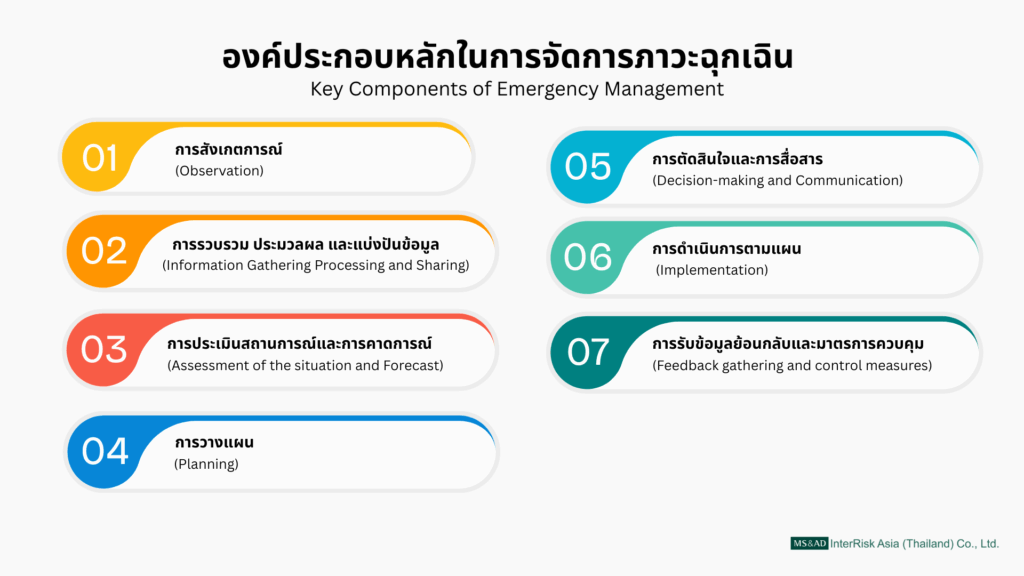 องค์ประกอบหลักในการจัดการภาวะฉุกเฉิน
Key Components of Emergency Management

01 การสังเกตการณ์
(Observation)

02 การรวบรวม ประมวลผล และแบ่งปันข้อมูล
(Information Gathering Processing and Sharing)

03 การประเมินสถานการณ์และการคาดการณ์
(Assessment of the situation and Forecast)

04 การวางแผน
(Planning)

05 การตัดสินใจและการสื่อสาร
(Decision-making and Communication)

06 การดำเนินการตามแผน
(Implementation)

07 การรับข้อมูลย้อนกลับและมาตรการควบคุม
(Feedback gathering and control measures)

MS&AD InterRisk Asia (Thailand) Co., Ltd.